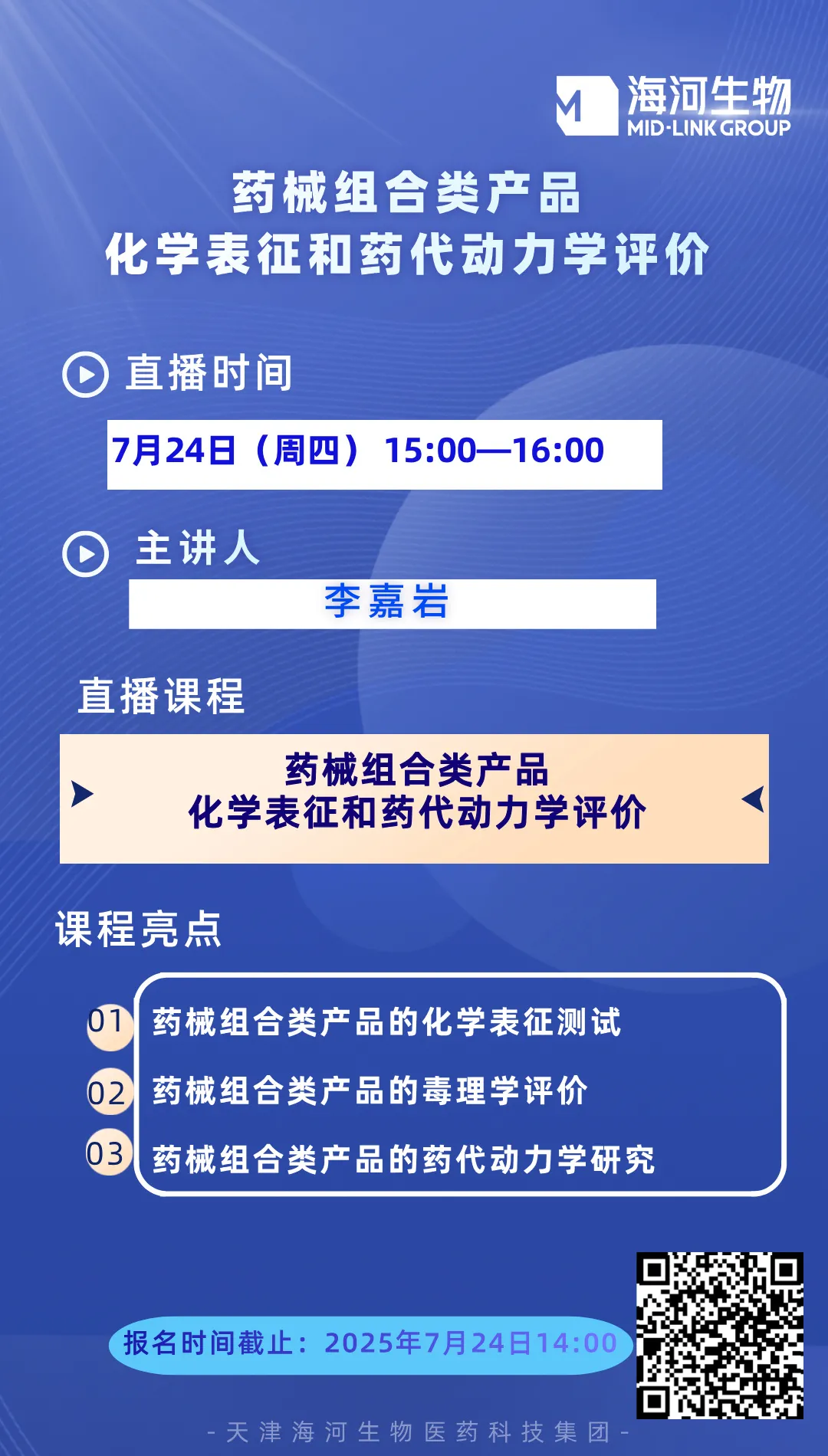 海河生物
MID-LINK GROUP

药械组合类产品
化学表征和药代动力学评价

直播时间

7月24日（周四） 15:00—16:00

主讲人

李嘉岩

直播课程

药械组合类产品
化学表征和药代动力学评价

课程亮点

01 药械组合类产品的化学表征测试

02 药械组合类产品的毒理学评价

03 药械组合类产品的药代动力学研究

报名时间截止：2025年7月24日14:00

- 天津海河生物医药科技集团 -